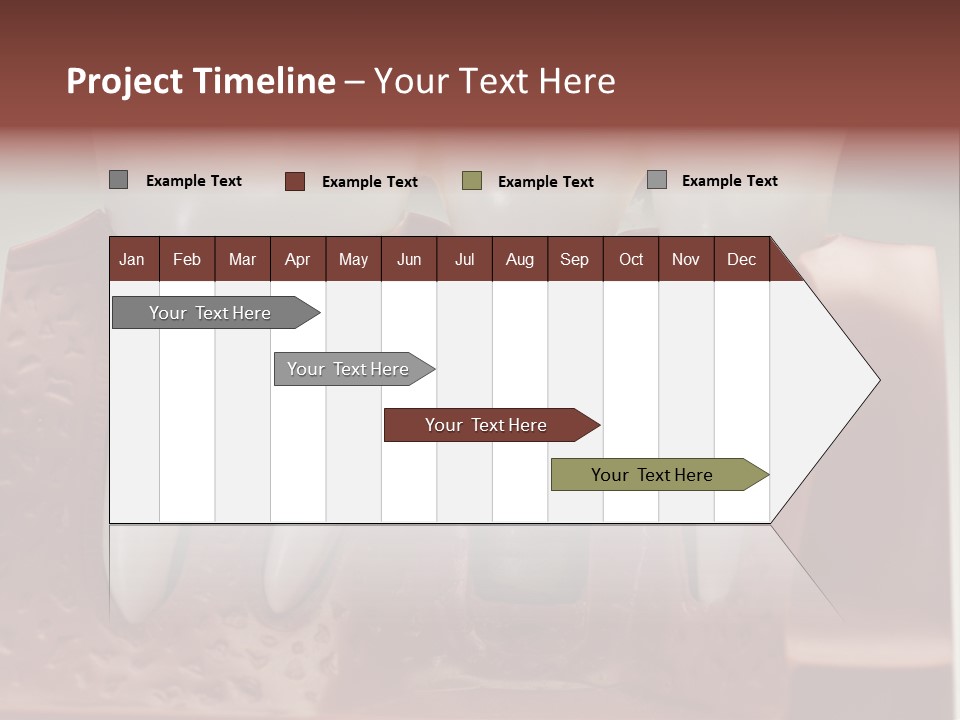 Project Timeline – Your Text Here

Example Text
Example Text
Example Text
Example Text

| Jan | Feb | Mar | Apr | May | Jun | Jul | Aug | Sep | Oct | Nov | Dec |
|---|---|---|---|---|---|---|---|---|---|---|---|

Your Text Here
Your Text Here
Your Text Here
Your Text Here